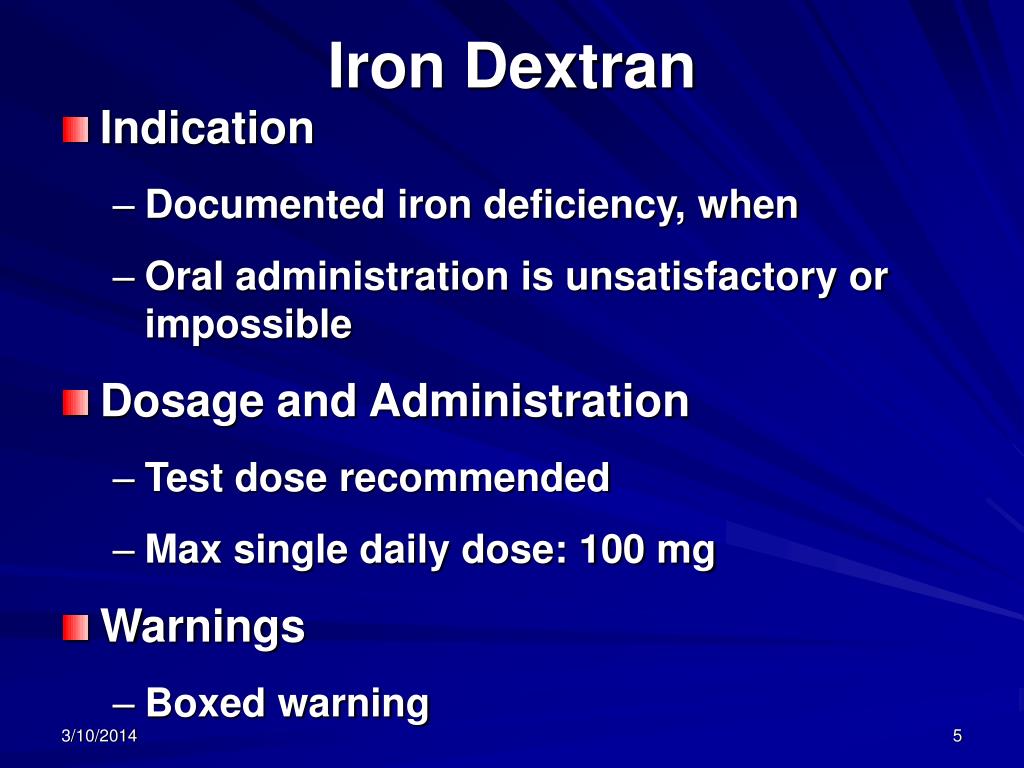 Iron Dextran

Indication

– Documented iron deficiency, when

– Oral administration is unsatisfactory or impossible

Dosage and Administration

– Test dose recommended

– Max single daily dose: 100 mg

Warnings

– Boxed warning

3/10/2014

5